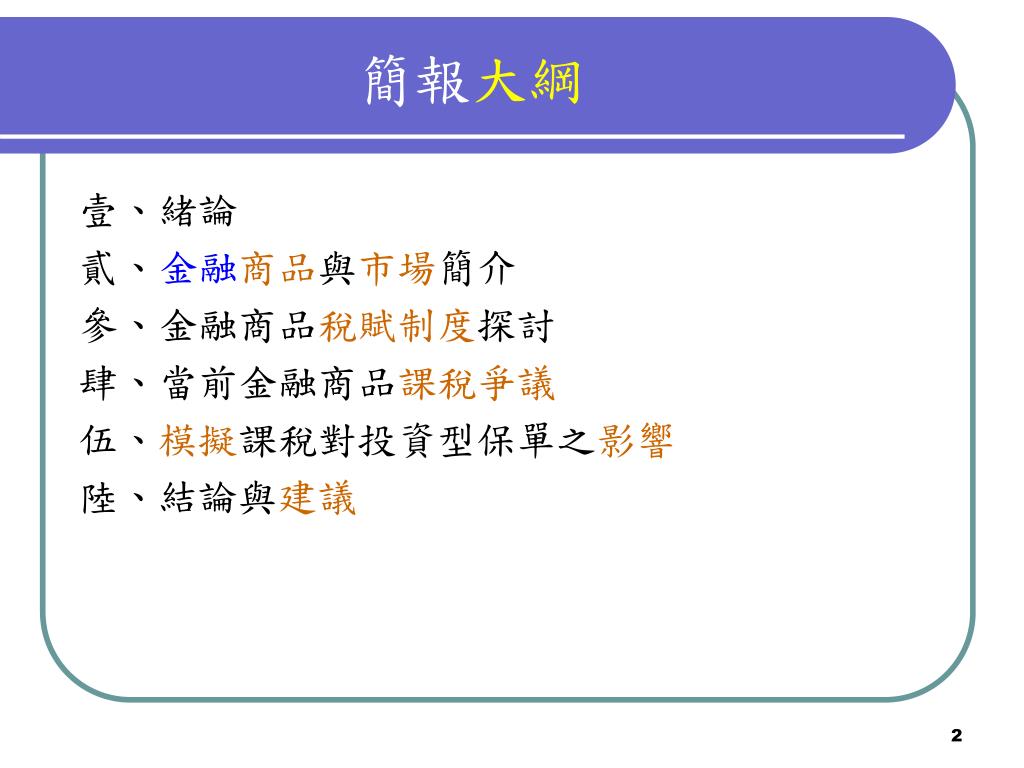 簡報大綱

壹、緒論

貳、金融商品與市場簡介

參、金融商品稅賦制度探討

肆、當前金融商品課稅爭議

伍、模擬課稅對投資型保單之影響

陸、結論與建議

2